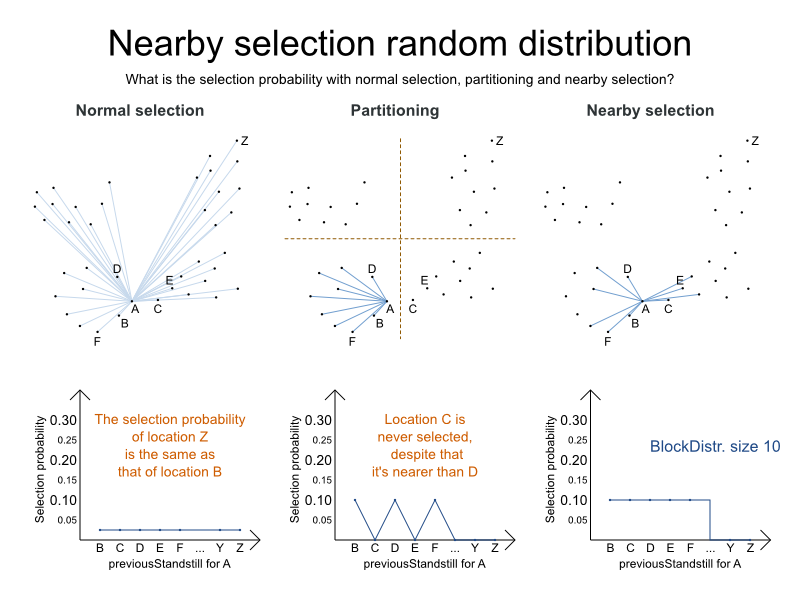 Nearby selection random distribution

What is the selection probability with normal selection, partitioning and nearby selection?

Normal selection

Z
D
E
A
C
B
F

Selection probability
0.30
0.25
0.20
0.15
0.10
0.05

The selection probability of location Z is the same as that of location B

B C D E F ... Y Z
previousStandstill for A

Partitioning

Z
D
E
A
C
B
F

Selection probability
0.30
0.25
0.20
0.15
0.10
0.05

Location C is never selected, despite that it's nearer than D

B C D E F ... Y Z
previousStandstill for A

Nearby selection

Z
D
E
A
C
B
F

Selection probability
0.30
0.25
0.20
0.15
0.10
0.05

BlockDistr. size 10

B C D E F ... Y Z
previousStandstill for A